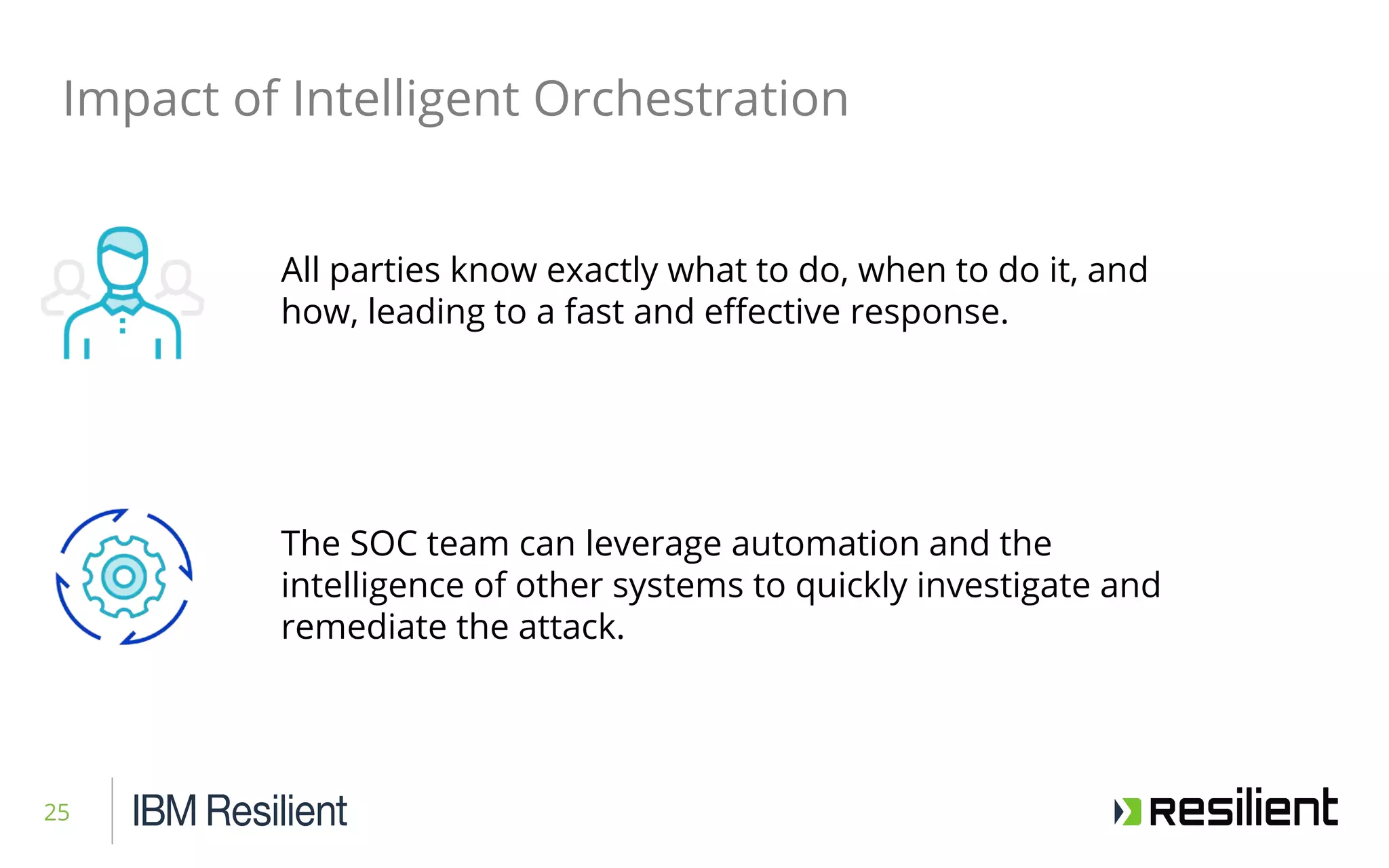 Impact of Intelligent Orchestration

All parties know exactly what to do, when to do it, and how, leading to a fast and effective response.

The SOC team can leverage automation and the intelligence of other systems to quickly investigate and remediate the attack.

25

IBM Resilient

resilient